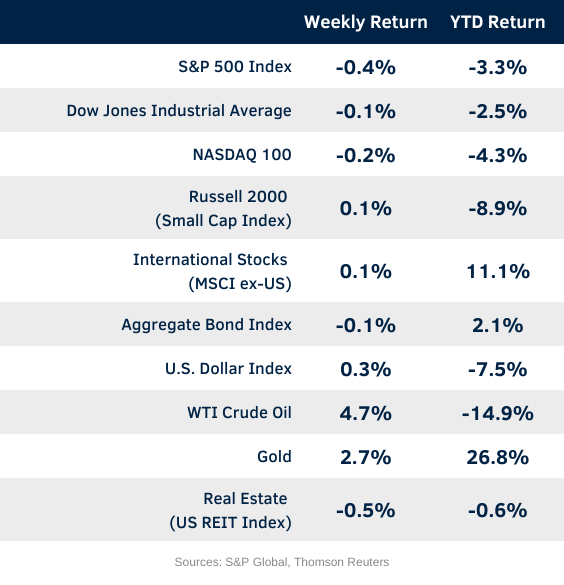 | | Weekly Return | YTD Return |
|---|---|---|
| S&P 500 Index | -0.4% | -3.3% |
| Dow Jones Industrial Average | -0.1% | -2.5% |
| NASDAQ 100 | -0.2% | -4.3% |
| Russell 2000 (Small Cap Index) | 0.1% | -8.9% |
| International Stocks (MSCI ex-US) | 0.1% | 11.1% |
| Aggregate Bond Index | -0.1% | 2.1% |
| U.S. Dollar Index | 0.3% | -7.5% |
| WTI Crude Oil | 4.7% | -14.9% |
| Gold | 2.7% | 26.8% |
| Real Estate (US REIT Index) | -0.5% | -0.6% |

Sources: S&P Global, Thomson Reuters